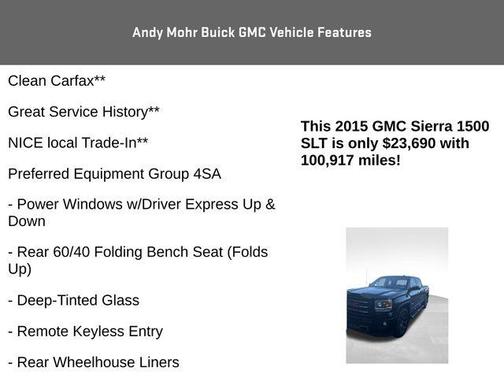 Andy Mohr Buick GMC Vehicle Features

Clean Carfax**

Great Service History**

NICE local Trade-In**

Preferred Equipment Group 4SA

- Power Windows w/Driver Express Up & Down

- Rear 60/40 Folding Bench Seat (Folds Up)

- Deep-Tinted Glass

- Remote Keyless Entry

- Rear Wheelhouse Liners

This 2015 GMC Sierra 1500 SLT is only $23,690 with 100,917 miles!